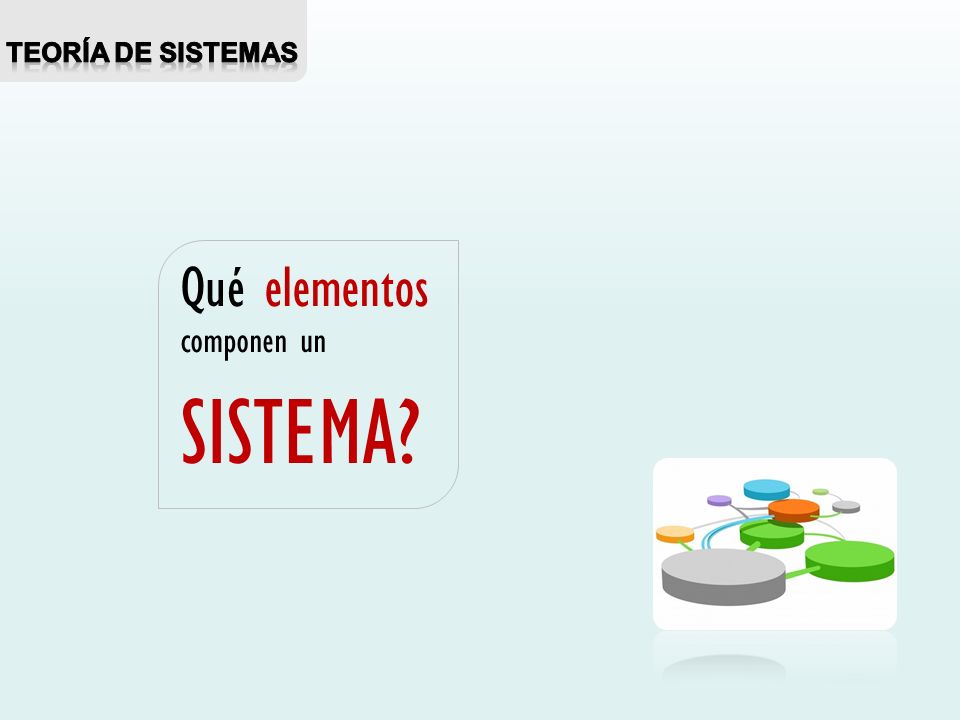 TEORÍA DE SISTEMAS

Qué elementos componen un SISTEMA?